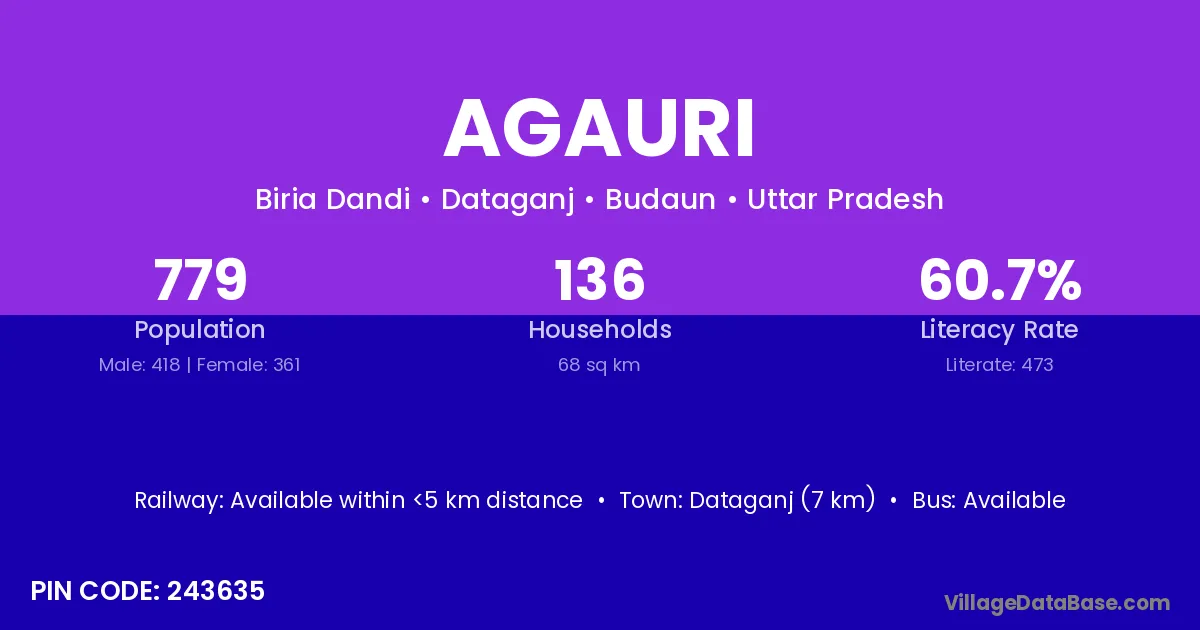 AGAURI

Biria Dandi • Dataganj • Budaun • Uttar Pradesh

779
Population
Male: 418 | Female: 361

136
Households
68 sq km

60.7%
Literacy Rate
Literate: 473

Railway: Available within <5 km distance • Town: Dataganj (7 km) • Bus: Available

PIN CODE: 243635

VillageDataBase.com